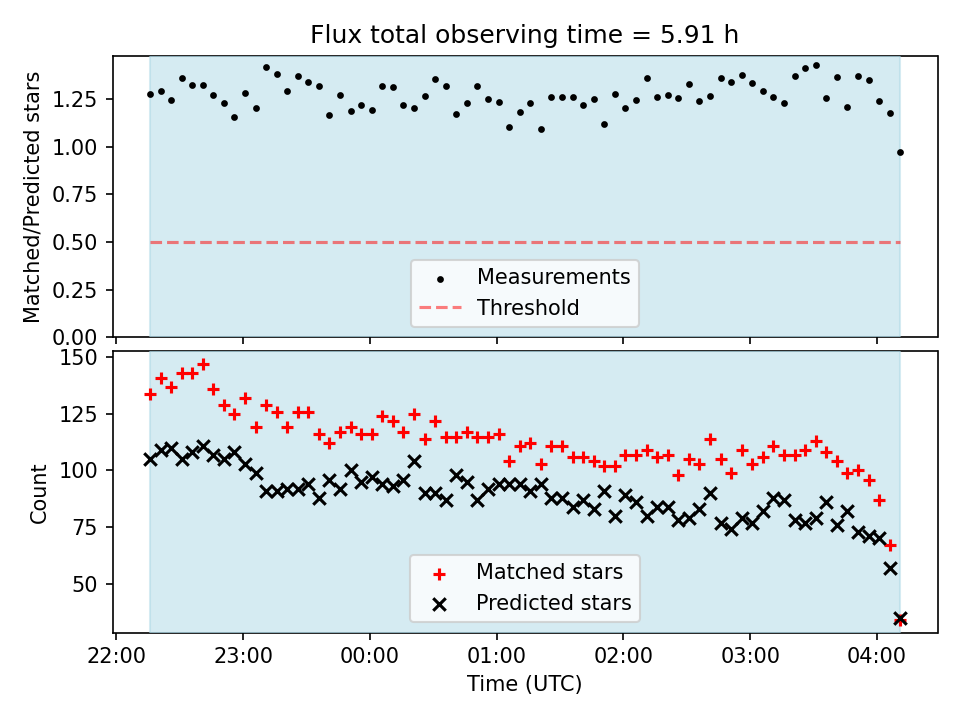 Flux total observing time = 5.91 h

Matched/Predicted stars

1.25
1.00
0.75
0.50
0.25
0.00

Measurements
Threshold

Count

150
125
100
75
50

Matched stars
Predicted stars

22:00
23:00
00:00
01:00
02:00
03:00
04:00

Time (UTC)